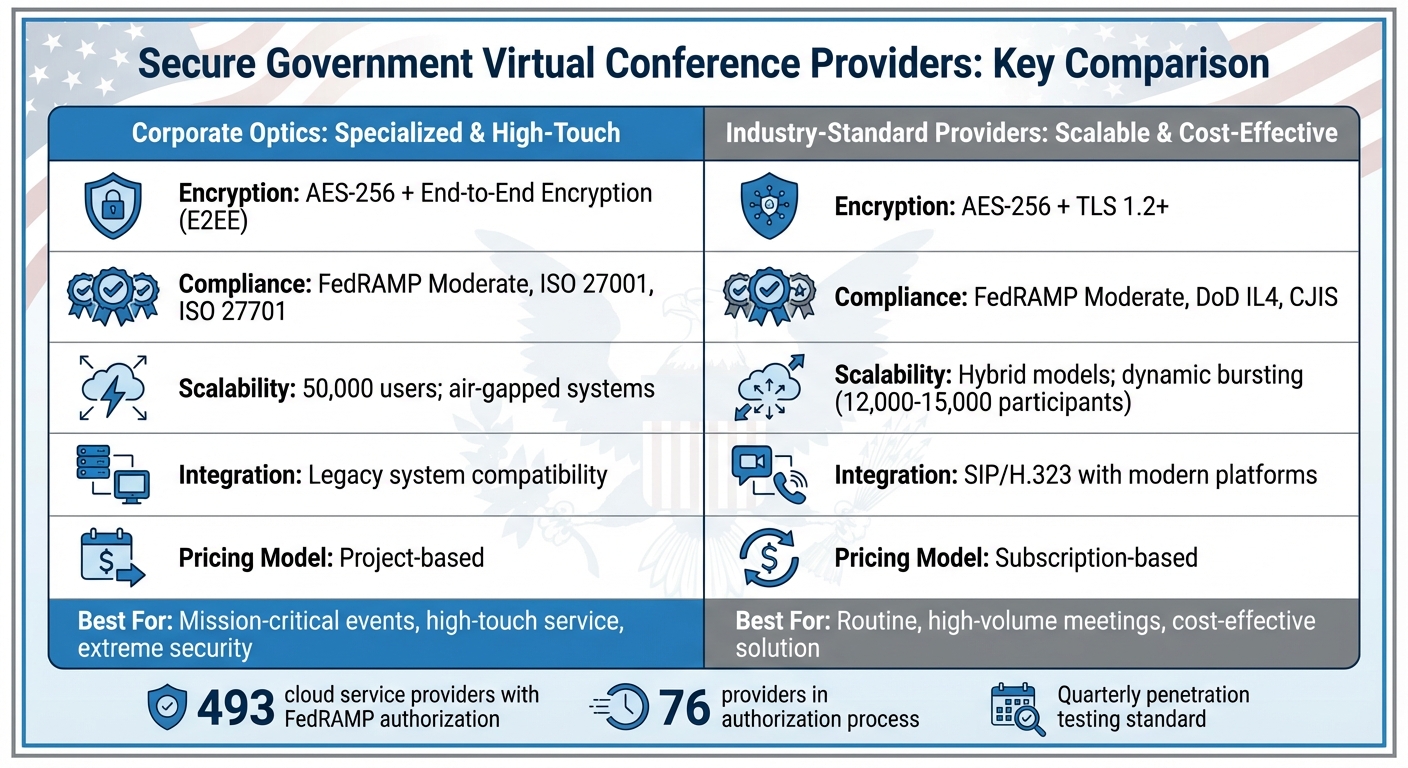 Secure Government Virtual Conference Providers: Key Comparison

Corporate Optics: Specialized & High-Touch

Encryption: AES-256 + End-to-End Encryption (E2EE)

Compliance: FedRAMP Moderate, ISO 27001, ISO 27701

Scalability: 50,000 users; air-gapped systems

Integration: Legacy system compatibility

Pricing Model: Project-based

Best For: Mission-critical events, high-touch service, extreme security

Industry-Standard Providers: Scalable & Cost-Effective

Encryption: AES-256 + TLS 1.2+

Compliance: FedRAMP Moderate, DoD IL4, CJIS

Scalability: Hybrid models; dynamic bursting (12,000-15,000 participants)

Integration: SIP/H.323 with modern platforms

Pricing Model: Subscription-based

Best For: Routine, high-volume meetings, cost-effective solution

493 cloud service providers with FedRAMP authorization

76 providers in authorization process

Quarterly penetration testing standard